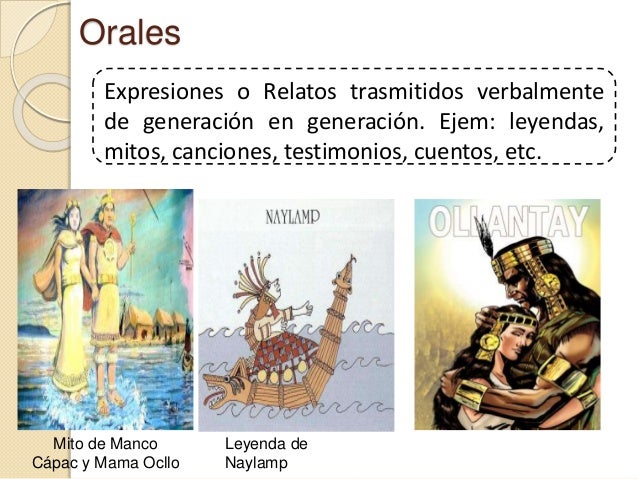 Orales

Expresiones o Relatos trasmitidos verbalmente de generación en generación. Ejem: leyendas, mitos, canciones, testimonios, cuentos, etc.

NAYLAMP

OLLANTAY

Mito de Manco Cápac y Mama Ocllo

Leyenda de Naylamp